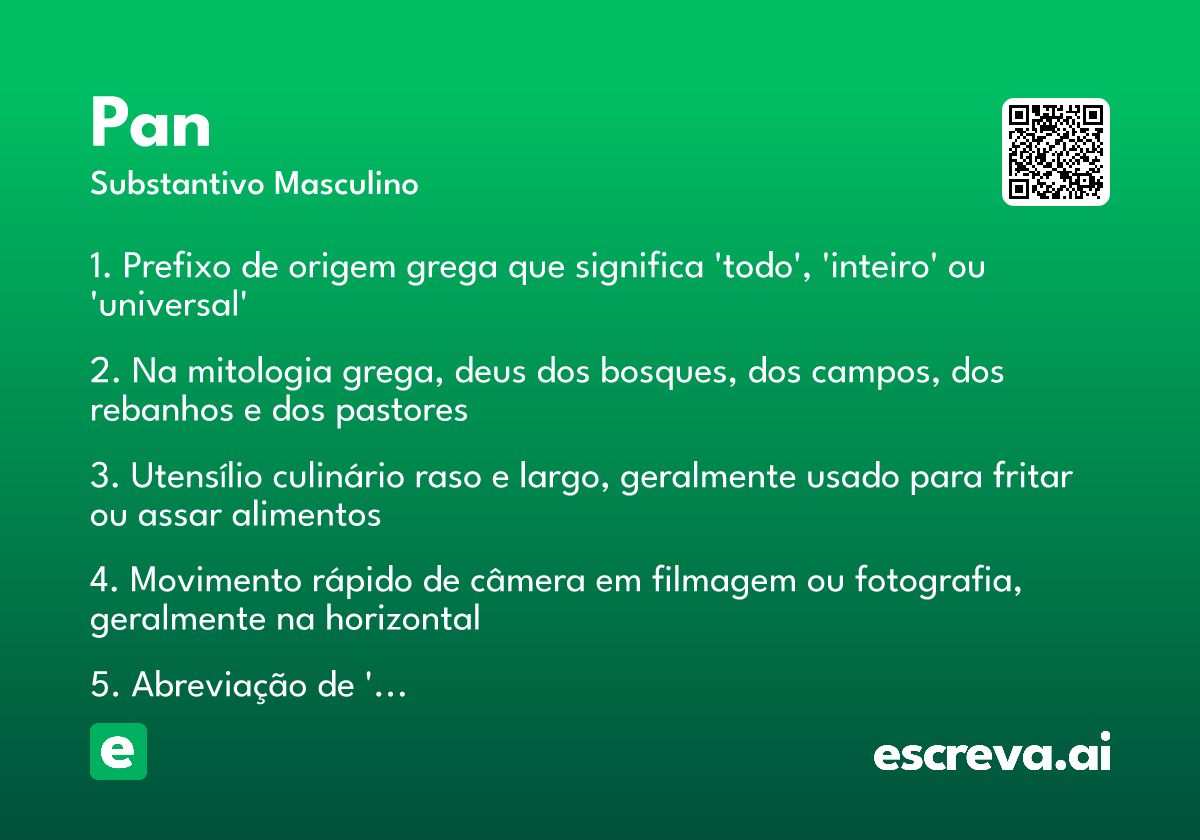 Pan
Substantivo Masculino

1. Prefixo de origem grega que significa 'todo', 'inteiro' ou 'universal'

2. Na mitologia grega, deus dos bosques, dos campos, dos rebanhos e dos pastores

3. Utensílio culinário raso e largo, geralmente usado para fritar ou assar alimentos

4. Movimento rápido de câmera em filmagem ou fotografia, geralmente na horizontal

5. Abreviação de '...

e

escreva.ai